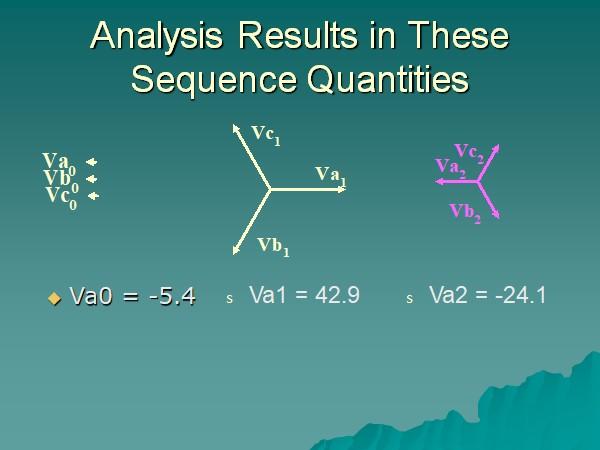 Analysis Results in These Sequence Quantities

$Va_0$
$Vb_0$
$Vc_0$

$Vc_1$
$Va_1$
$Vb_1$

$Vc_2$
$Va_2$
$Vb_2$

Va0 = -5.4 s Va1 = 42.9 s Va2 = -24.1